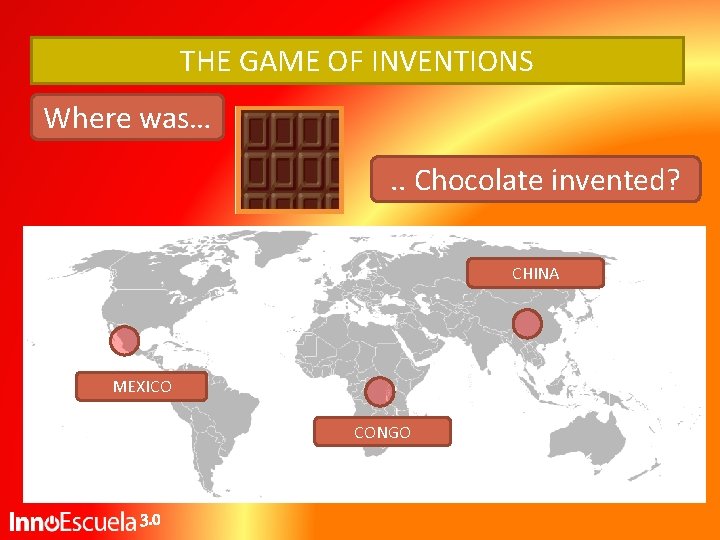 THE GAME OF INVENTIONS

Where was...

.. Chocolate invented?

CHINA

MEXICO

CONGO

InnoEscuela 3.0